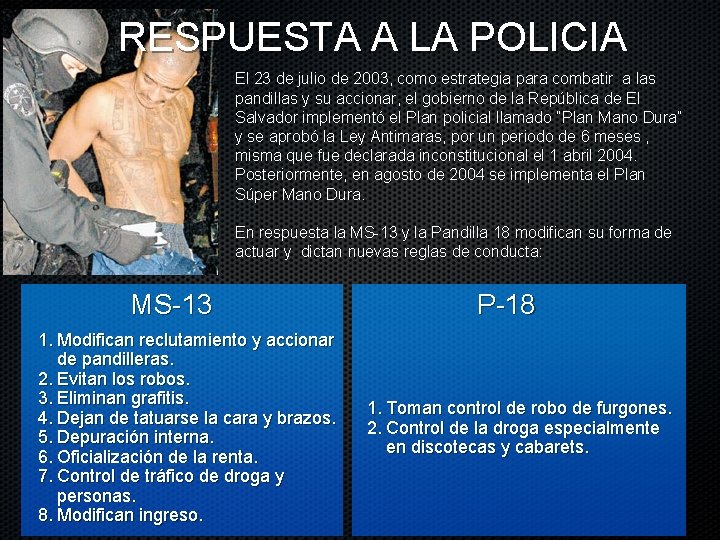 RESPUESTA A LA POLICIA

El 23 de julio de 2003, como estrategia para combatir a las pandillas y su accionar, el gobierno de la República de El Salvador implementó el Plan policial llamado "Plan Mano Dura" y se aprobó la Ley Antimaras, por un periodo de 6 meses , misma que fue declarada inconstitucional el 1 abril 2004. Posteriormente, en agosto de 2004 se implementa el Plan Súper Mano Dura.

En respuesta la MS-13 y la Pandilla 18 modifican su forma de actuar y dictan nuevas reglas de conducta:

MS-13

1. Modifican reclutamiento y accionar de pandilleras.
2. Evitan los robos.
3. Eliminan grafitis.
4. Dejan de tatuarse la cara y brazos.
5. Depuración interna.
6. Oficialización de la renta.
7. Control de tráfico de droga y personas.
8. Modifican ingreso.

P-18

1. Toman control de robo de furgones.
2. Control de la droga especialmente en discotecas y cabarets.